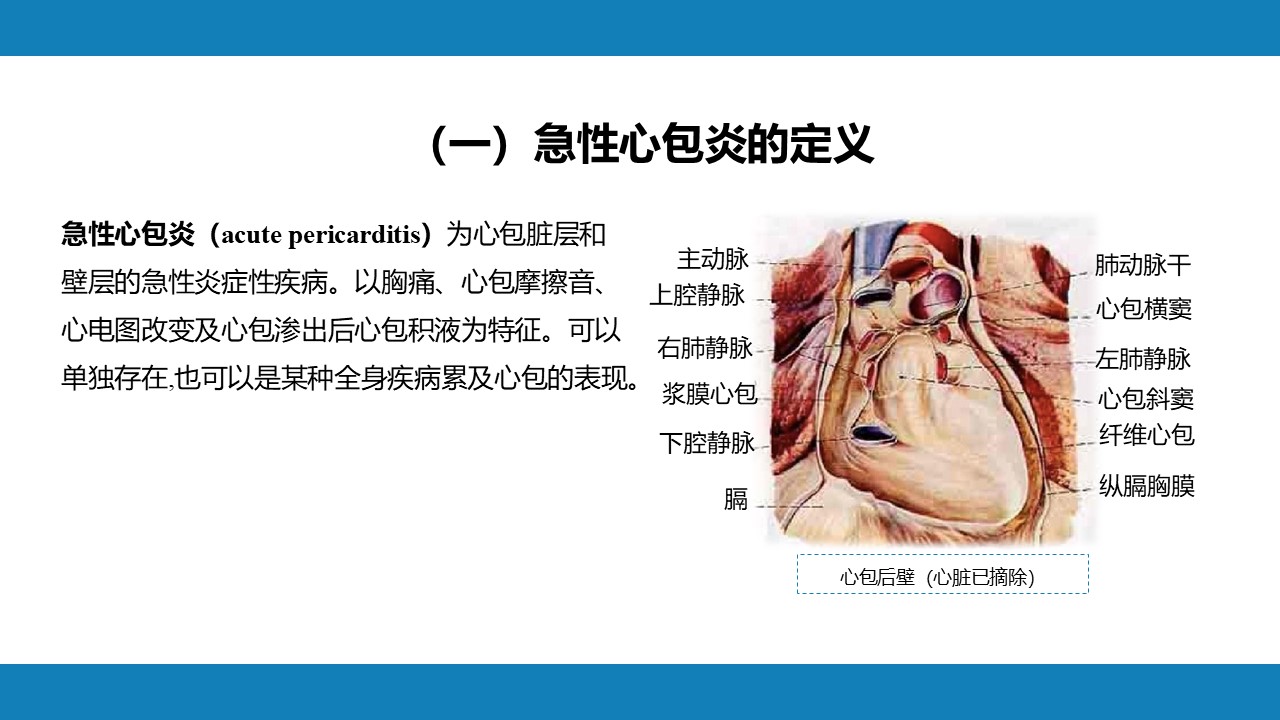 （一）急性心包炎的定义

急性心包炎（acute pericarditis）为心包脏层和壁层的急性炎症性疾病。以胸痛、心包摩擦音、心电图改变及心包渗出后心包积液为特征。可以单独存在,也可以是某种全身疾病累及心包的表现。

主动脉
上腔静脉
右肺静脉
浆膜心包
下腔静脉
膈
肺动脉干
心包横窦
左肺静脉
心包斜窦
纤维心包
纵膈胸膜

心包后壁（心脏已摘除）